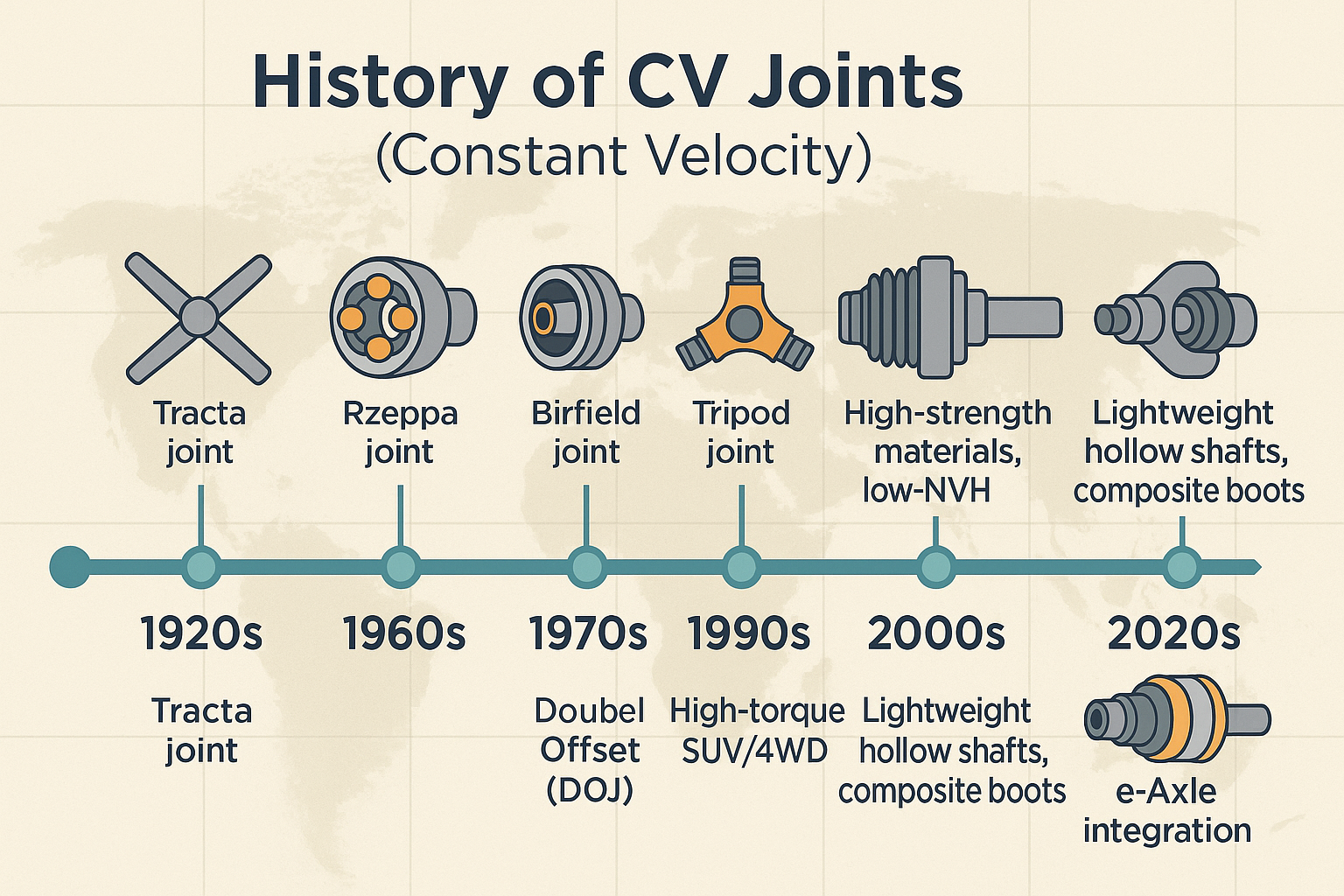 History of CV Joints
(Constant Velocity)

Tracta joint

Rzeppa joint

Birfield joint

Tripod joint

High-strength materials, low-NVH

Lightweight hollow shafts, composite boots

1920s

1960s

1970s

1990s

2000s

2020s

Tracta joint

Doubel Offset (DOJ)

High-torque SUV/4WD

Lightweight hollow shafts, composite boots

e-Axle integration